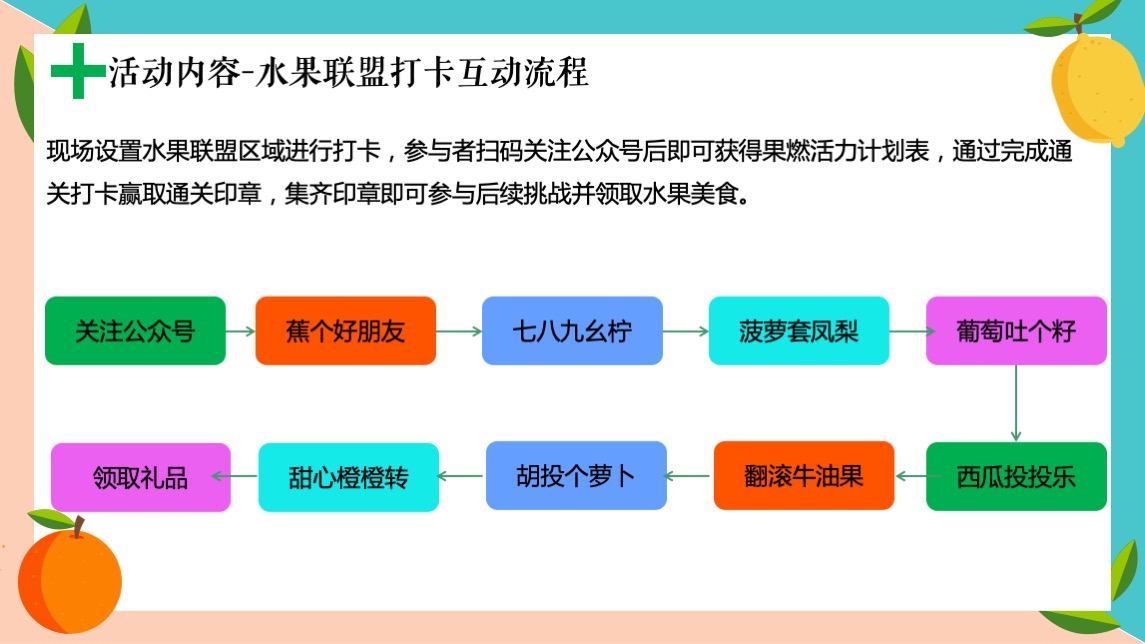 活动内容-水果联盟打卡互动流程

现场设置水果联盟区域进行打卡，参与者扫码关注公众号后即可获得果燃活力计划表，通过完成通关打卡赢取通关印章，集齐印章即可参与后续挑战并领取水果美食。

关注公众号

蕉个好朋友

七八九幺柠

菠萝套凤梨

葡萄吐个籽

西瓜投投乐

翻滚牛油果

胡投个萝卜

甜心橙橙转

领取礼品